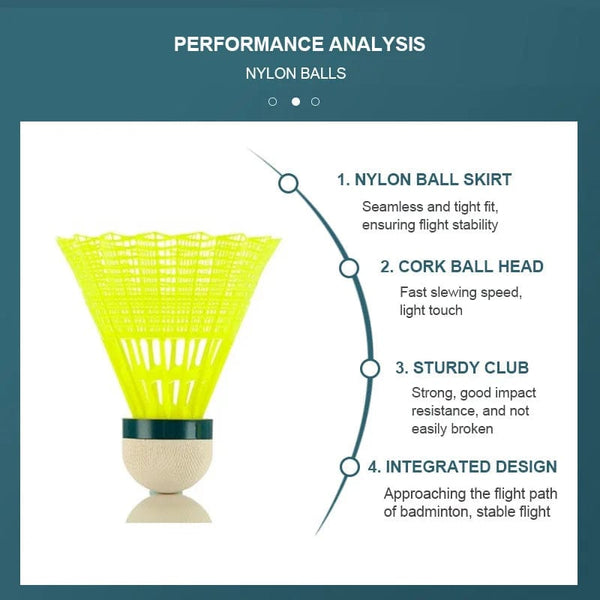 PERFORMANCE ANALYSIS

NYLON BALLS

1. NYLON BALL SKIRT

Seamless and tight fit, ensuring flight stability

2. CORK BALL HEAD

Fast slewing speed, light touch

3. STURDY CLUB

Strong, good impact resistance, and not easily broken

4. INTEGRATED DESIGN

Approaching the flight path of badminton, stable flight